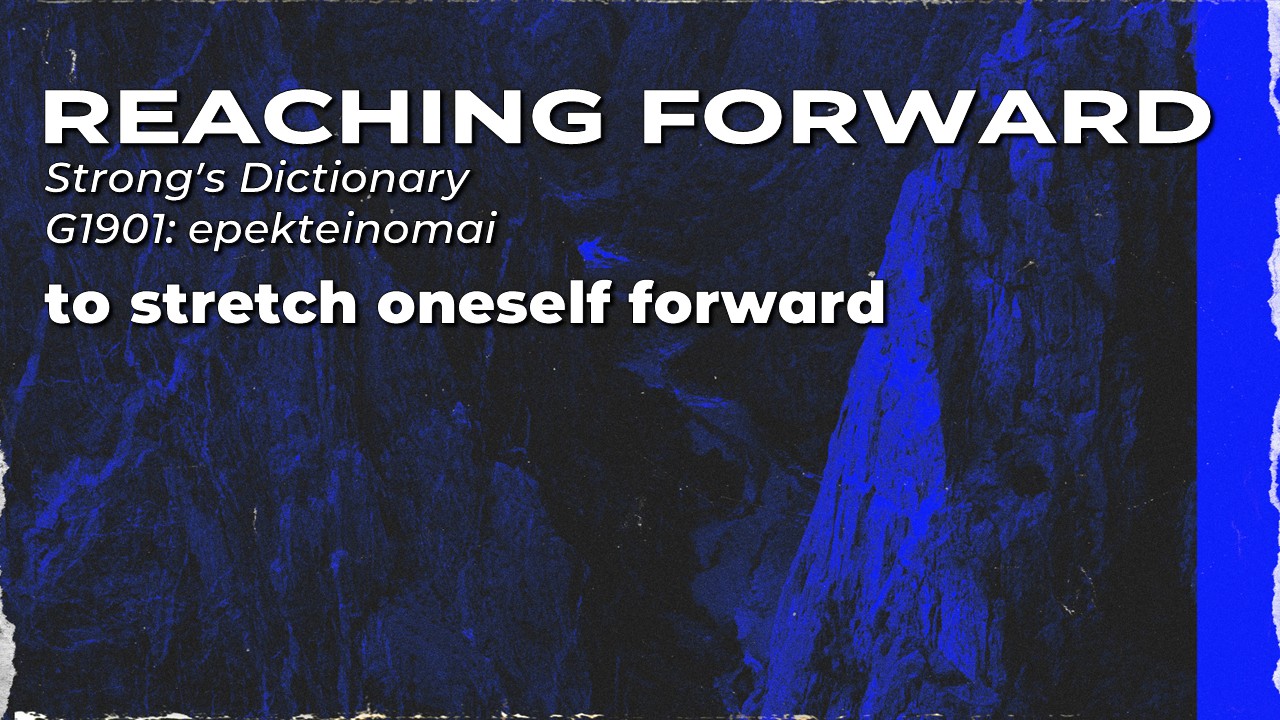 REACHING FORWARD
Strong's Dictionary
G1901: epekteinomai
to stretch oneself forward